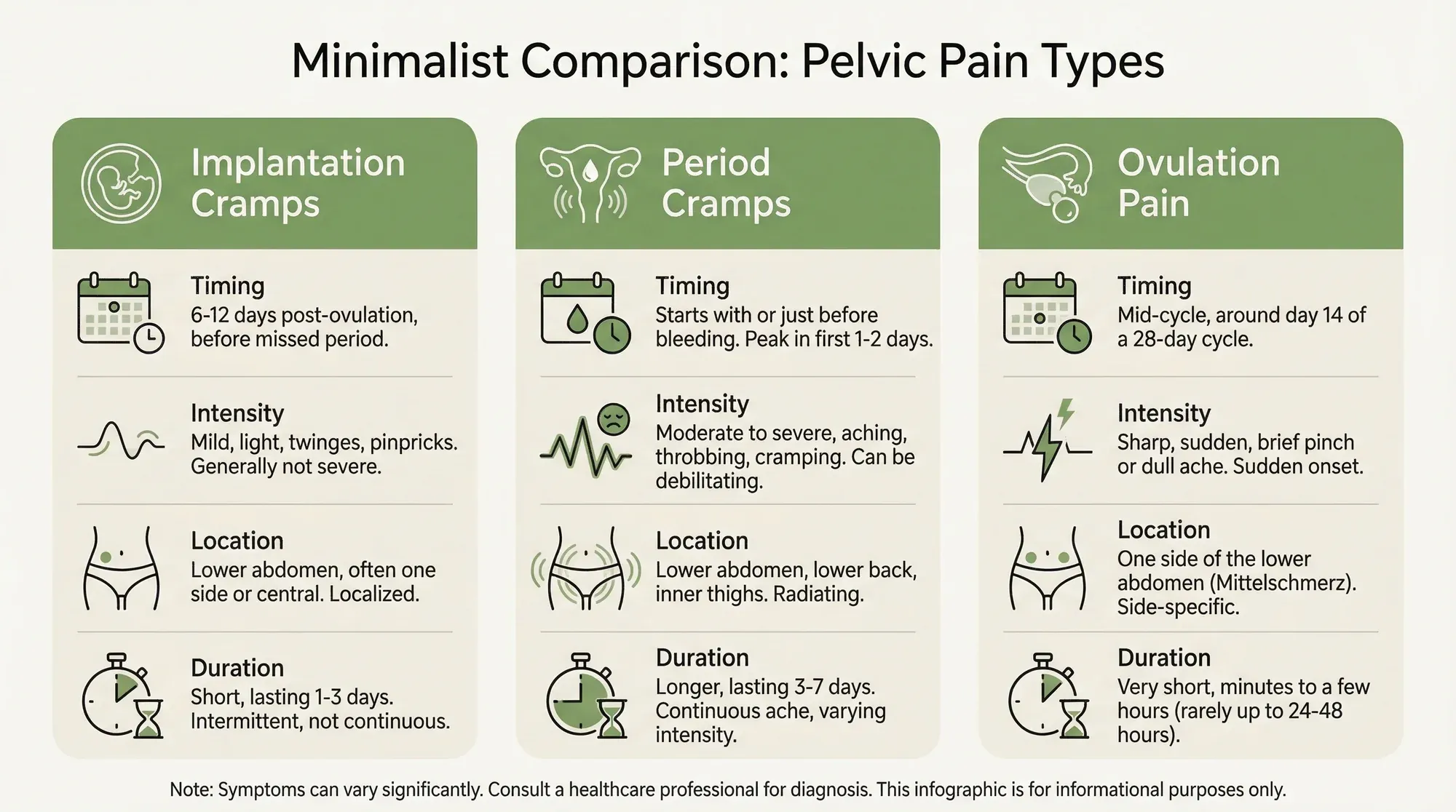 Minimalist Comparison: Pelvic Pain Types

Implantation Cramps

Timing
6-12 days post-ovulation, before missed period.

Intensity
Mild, light, twinges, pinpricks. Generally not severe.

Location
Lower abdomen, often one side or central. Localized.

Duration
Short, lasting 1-3 days. Intermittent, not continuous.

Period Cramps

Timing
Starts with or just before bleeding. Peak in first 1-2 days.

Intensity
Moderate to severe, aching, throbbing, cramping. Can be debilitating.

Location
Lower abdomen, lower back, inner thighs. Radiating.

Duration
Longer, lasting 3-7 days. Continuous ache, varying intensity.

Ovulation Pain

Timing
Mid-cycle, around day 14 of a 28-day cycle.

Intensity
Sharp, sudden, brief pinch or dull ache. Sudden onset.

Location
One side of the lower abdomen (Mittelschmerz). Side-specific.

Duration
Very short, minutes to a few hours (rarely up to 24-48 hours).

Note: Symptoms can vary significantly. Consult a healthcare professional for diagnosis. This infographic is for informational purposes only.